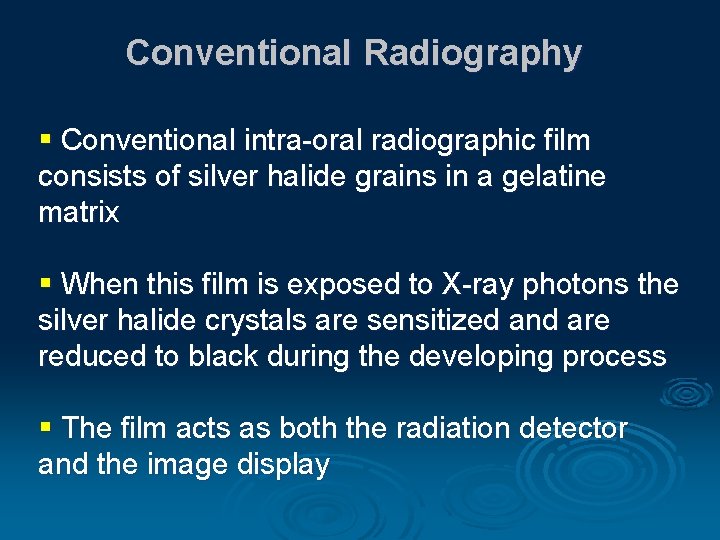 Conventional Radiography

▪ Conventional intra-oral radiographic film consists of silver halide grains in a gelatine matrix

▪ When this film is exposed to X-ray photons the silver halide crystals are sensitized and are reduced to black during the developing process

▪ The film acts as both the radiation detector and the image display